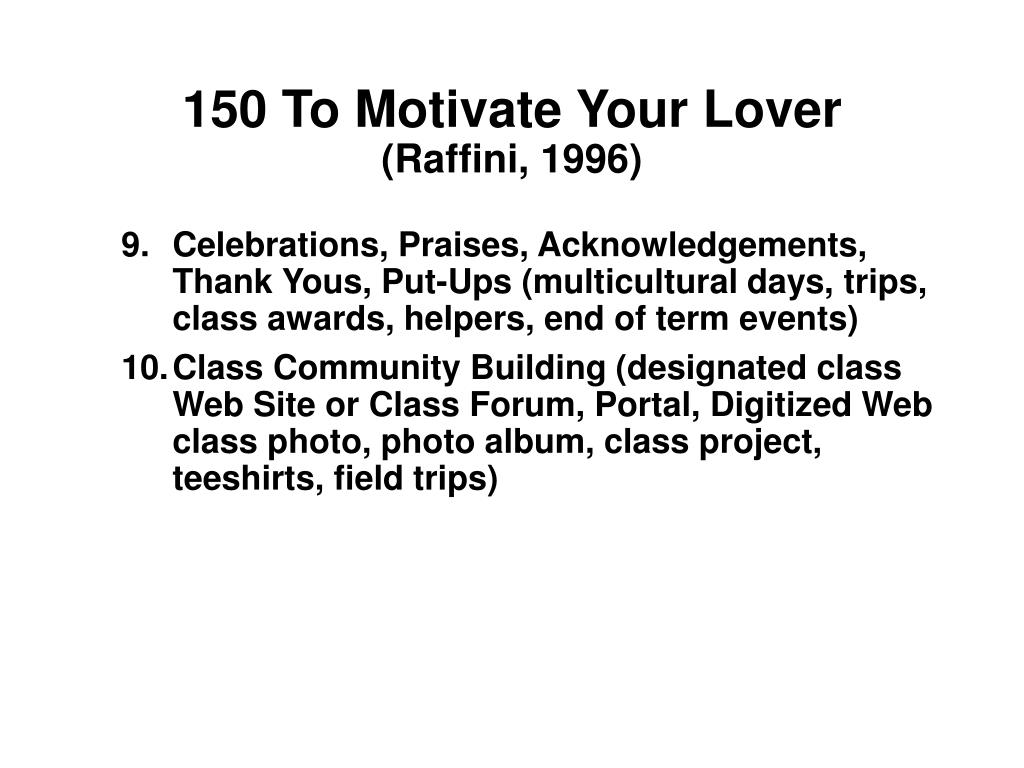 150 To Motivate Your Lover
(Raffini, 1996)

9. Celebrations, Praises, Acknowledgements, Thank Yous, Put-Ups (multicultural days, trips, class awards, helpers, end of term events)

10. Class Community Building (designated class Web Site or Class Forum, Portal, Digitized Web class photo, photo album, class project, teeshirts, field trips)